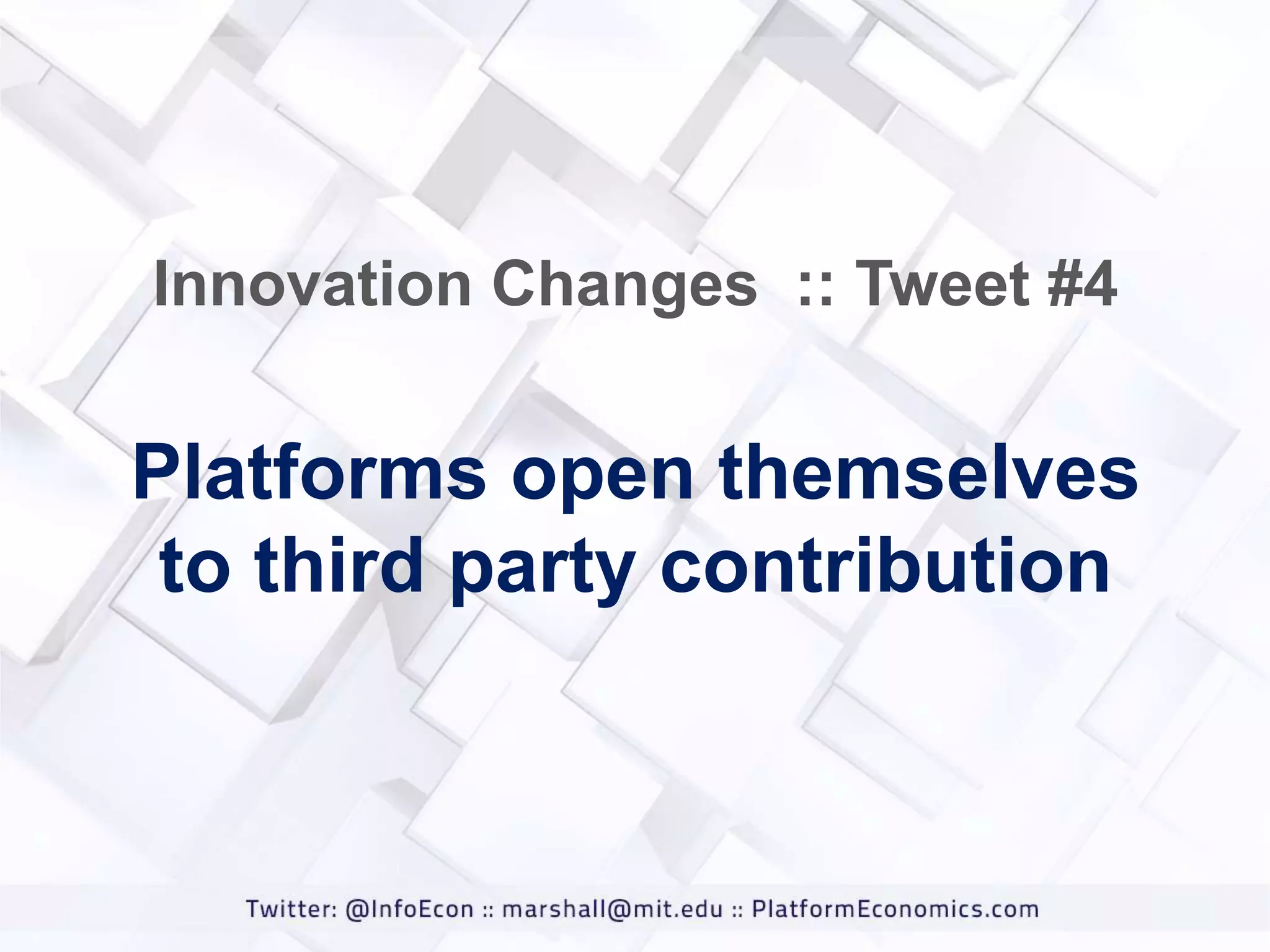 Innovation Changes :: Tweet #4

Platforms open themselves to third party contribution

Twitter: @InfoEcon :: marshall@mit.edu :: PlatformEconomics.com